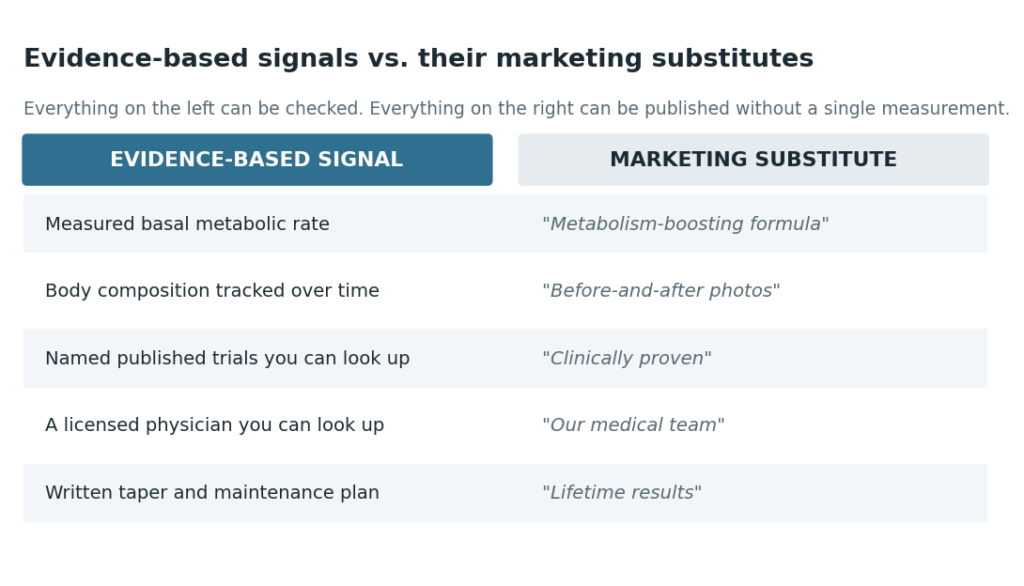 Evidence-based signals vs. their marketing substitutes

Everything on the left can be checked. Everything on the right can be published without a single measurement.

| EVIDENCE-BASED SIGNAL | MARKETING SUBSTITUTE |
|---|---|
| Measured basal metabolic rate | "Metabolism-boosting formula" |
| Body composition tracked over time | "Before-and-after photos" |
| Named published trials you can look up | "Clinically proven" |
| A licensed physician you can look up | "Our medical team" |
| Written taper and maintenance plan | "Lifetime results" |